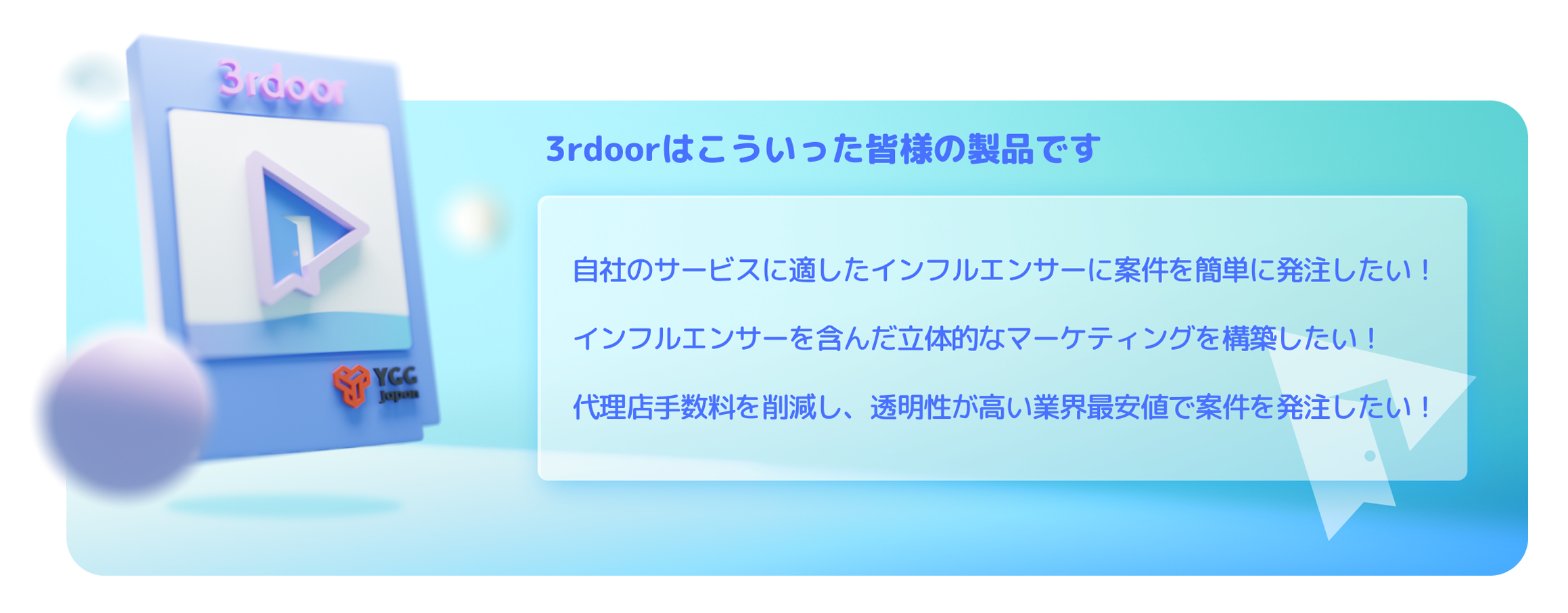 3rdoor

YGG japan

3rdoorはこういった皆様の製品です

自社のサービスに適したインフルエンサーに案件を簡単に発注したい！

インフルエンサーを含んだ立体的なマーケティングを構築したい！

代理店手数料を削減し、透明性が高い業界最安値で案件を発注したい！